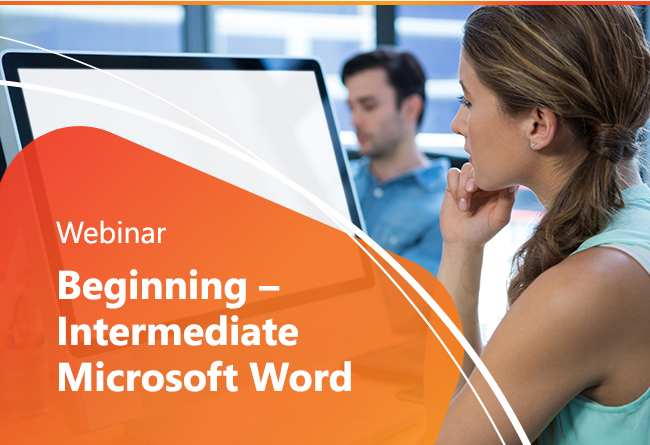 Webinar

Beginning – Intermediate Microsoft Word